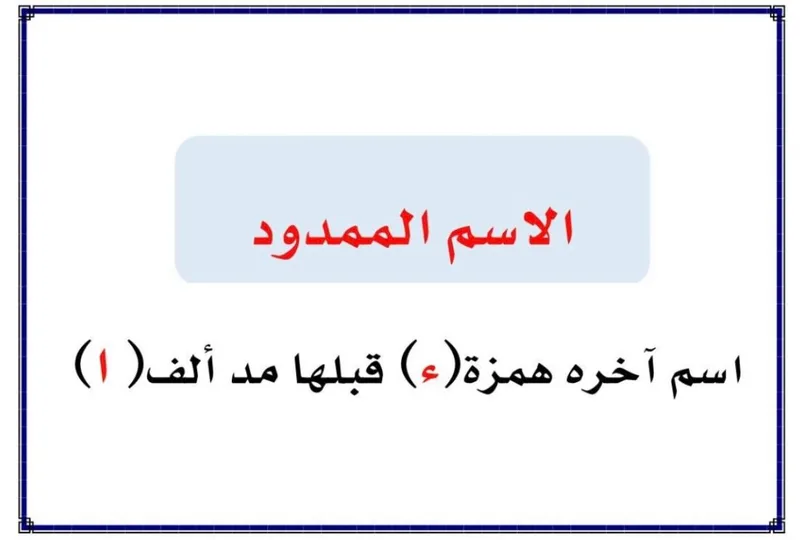 الاسم الممدود

اسم آخره همزة(ء) قبلها مد ألف( ا )